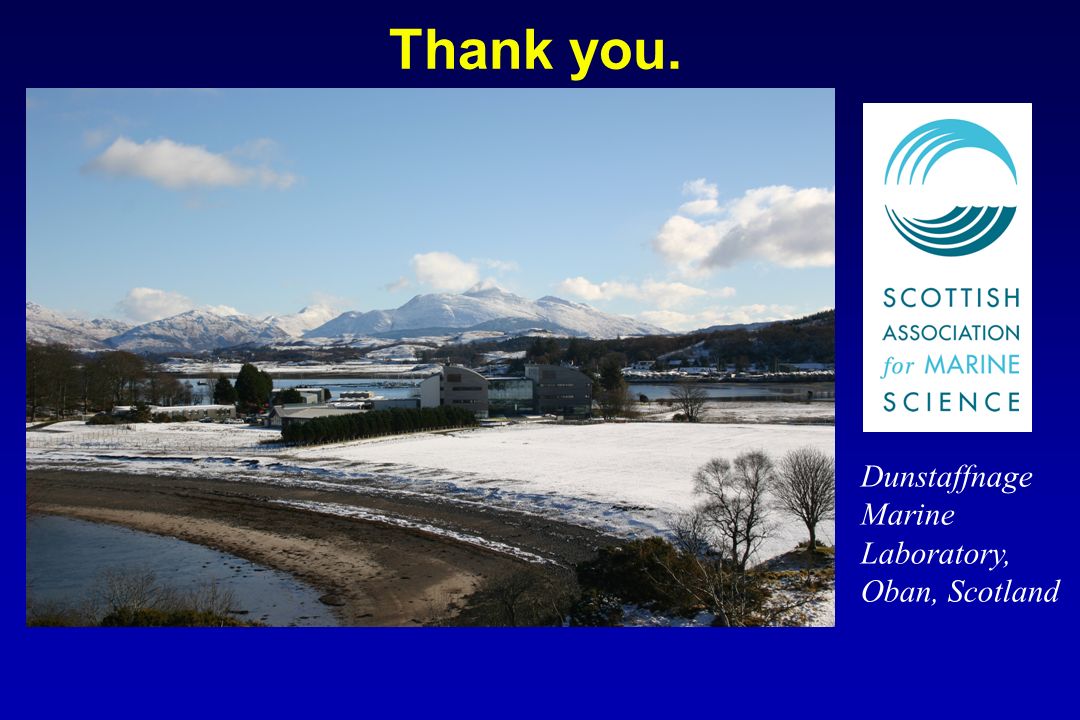 Thank you.

SCOTTISH ASSOCIATION for MARINE SCIENCE

Dunstaffnage Marine Laboratory, Oban, Scotland